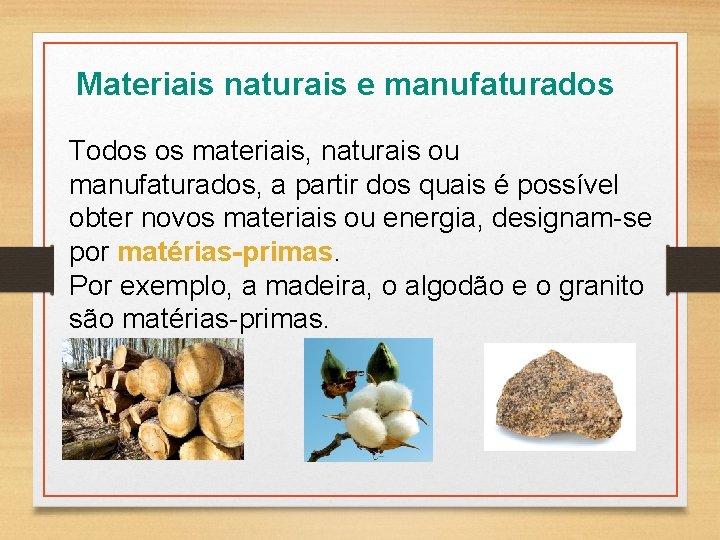 Materiais naturais e manufaturados

Todos os materiais, naturais ou manufaturados, a partir dos quais é possível obter novos materiais ou energia, designam-se por matérias-primas.
Por exemplo, a madeira, o algodão e o granito são matérias-primas.